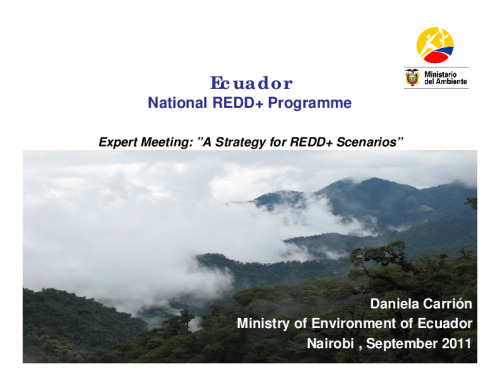 Ministerio del Ambiente

Ecuador
National REDD+ Programme

Expert Meeting: "A Strategy for REDD+ Scenarios"

Daniela Carrión
Ministry of Environment of Ecuador
Nairobi , September 2011